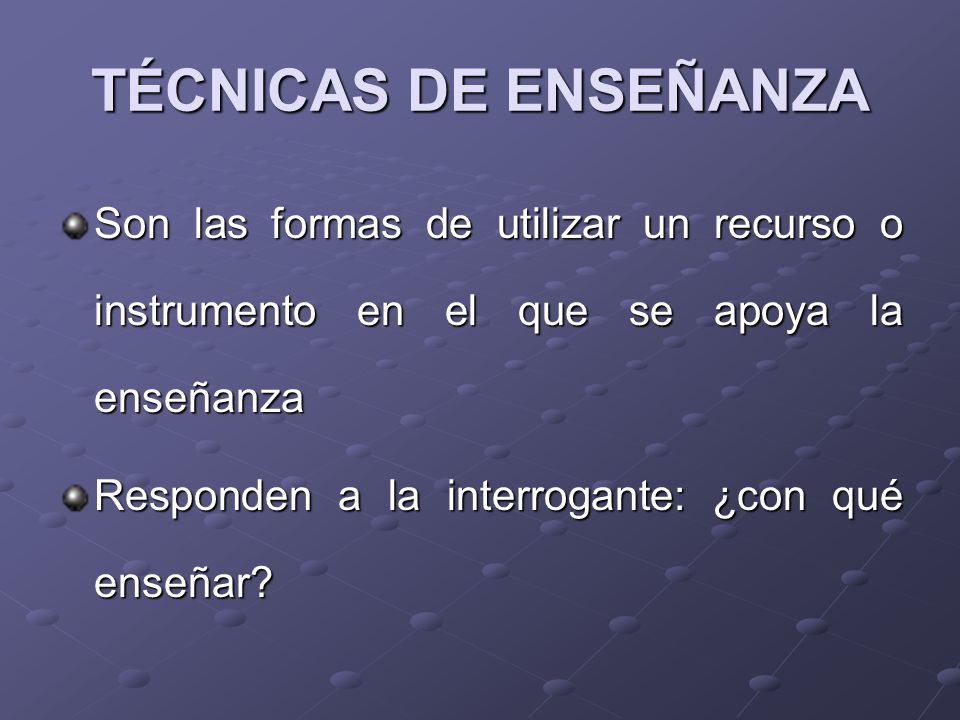 TÉCNICAS DE ENSEÑANZA

Son las formas de utilizar un recurso o instrumento en el que se apoya la enseñanza

Responden a la interrogante: ¿con qué enseñar?